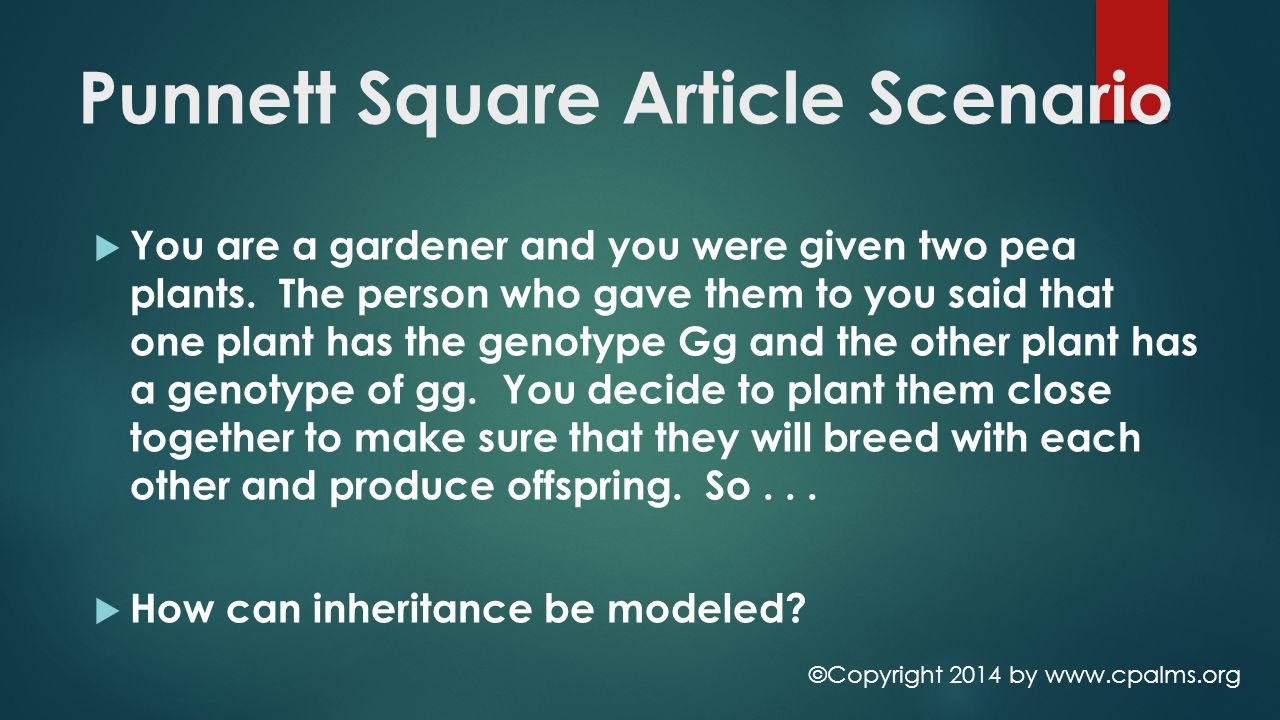 Punnett Square Article Scenario

You are a gardener and you were given two pea plants. The person who gave them to you said that one plant has the genotype Gg and the other plant has a genotype of gg. You decide to plant them close together to make sure that they will breed with each other and produce offspring. So . . .

How can inheritance be modeled?

©Copyright 2014 by www.cpalms.org